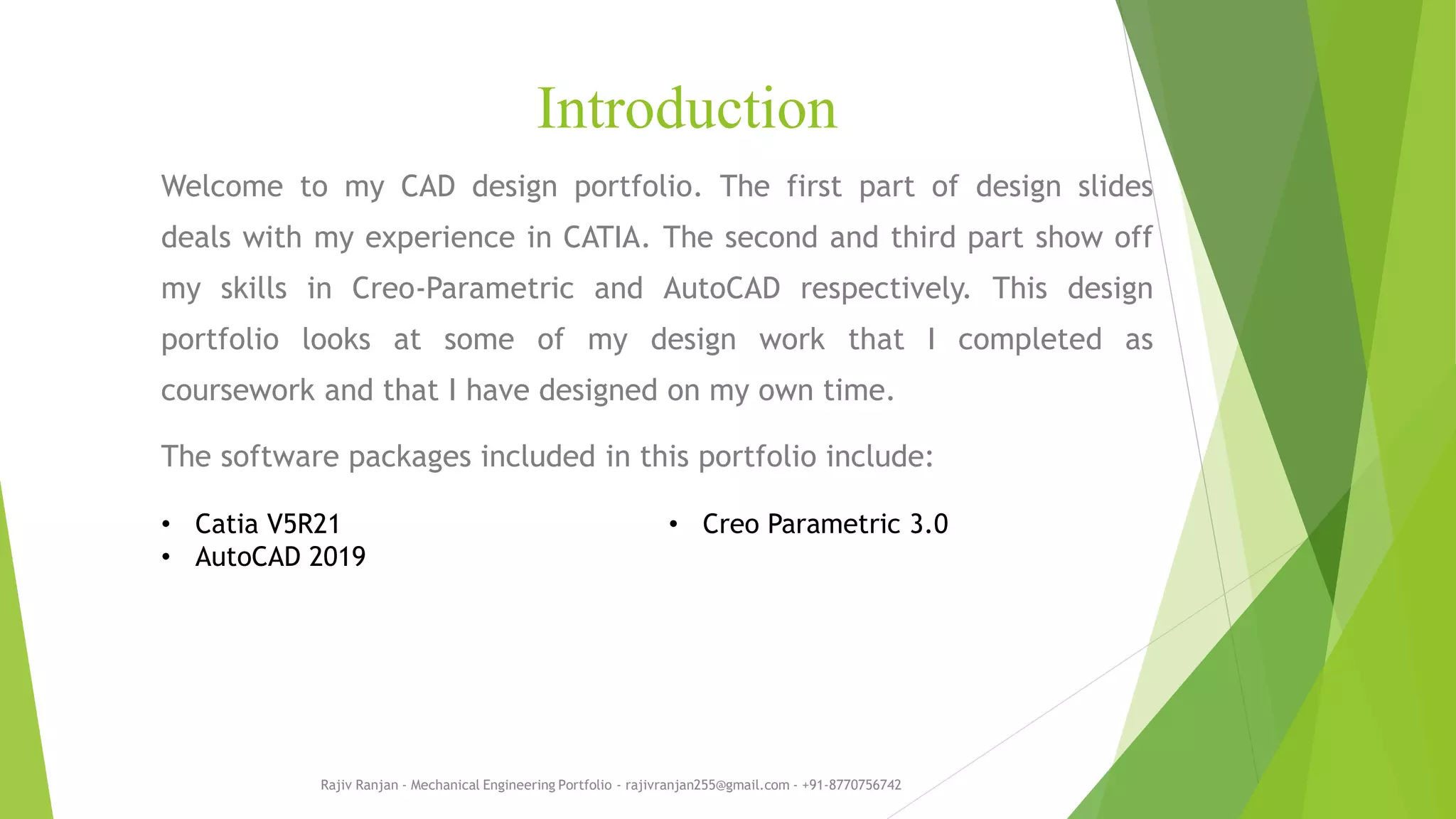 Introduction

Welcome to my CAD design portfolio. The first part of design slides deals with my experience in CATIA. The second and third part show off my skills in Creo-Parametric and AutoCAD respectively. This design portfolio looks at some of my design work that I completed as coursework and that I have designed on my own time.

The software packages included in this portfolio include:

• Catia V5R21
• AutoCAD 2019

• Creo Parametric 3.0

Rajiv Ranjan - Mechanical Engineering Portfolio - rajivranjan255@gmail.com - +91-8770756742